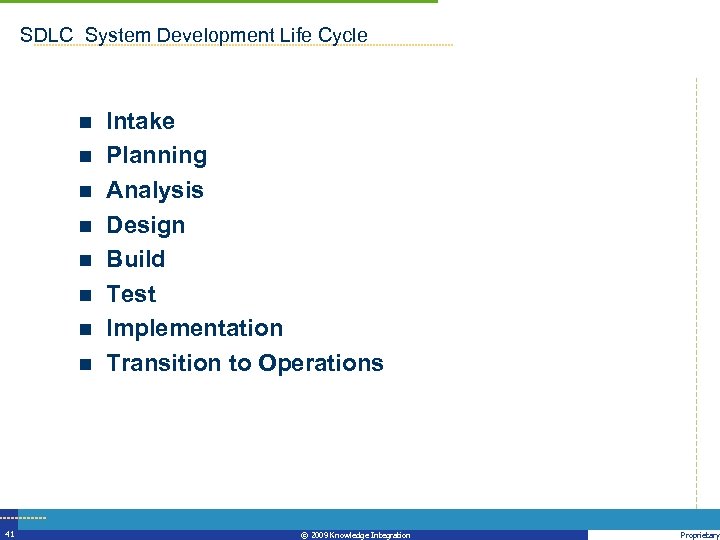 SDLC  System Development Life Cycle

- Intake
- Planning
- Analysis
- Design
- Build
- Test
- Implementation
- Transition to Operations

41

© 2009 Knowledge Integration

Proprietary